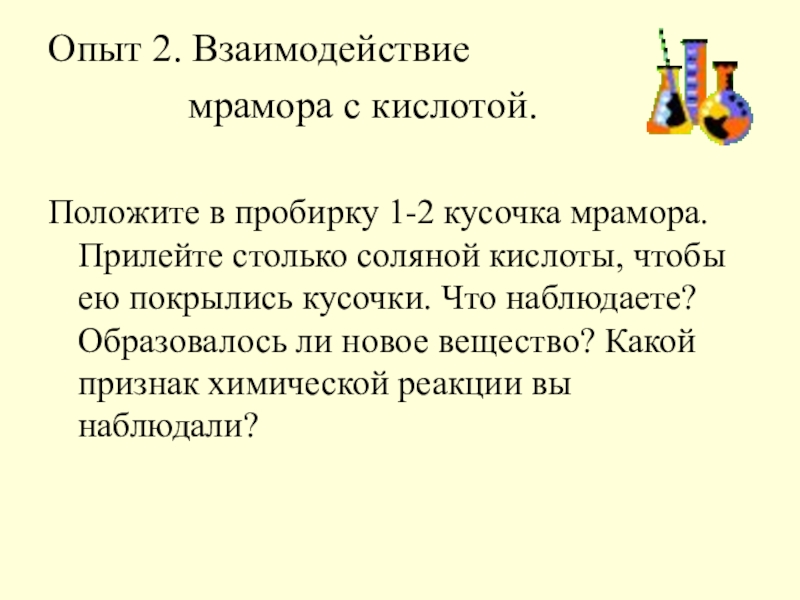 Опыт 2. Взаимодействие мрамора с кислотой.

Положите в пробирку 1-2 кусочка мрамора. Прилейте столько соляной кислоты, чтобы ею покрылись кусочки. Что наблюдаете? Образовалось ли новое вещество? Какой признак химической реакции вы наблюдали?